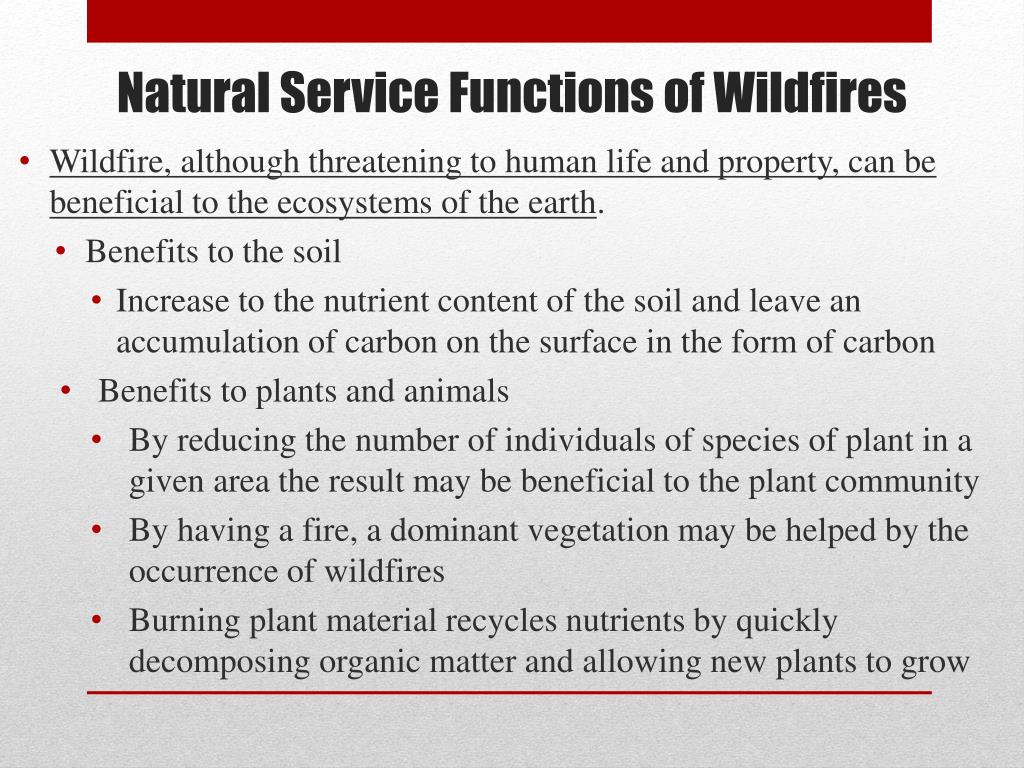 Natural Service Functions of Wildfires

• Wildfire, although threatening to human life and property, can be beneficial to the ecosystems of the earth.
• Benefits to the soil
• Increase to the nutrient content of the soil and leave an accumulation of carbon on the surface in the form of carbon
• Benefits to plants and animals
• By reducing the number of individuals of species of plant in a given area the result may be beneficial to the plant community
• By having a fire, a dominant vegetation may be helped by the occurrence of wildfires
• Burning plant material recycles nutrients by quickly decomposing organic matter and allowing new plants to grow